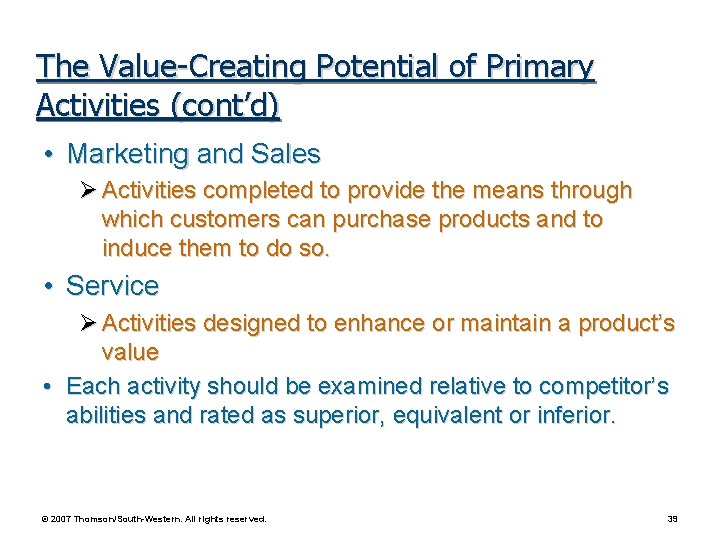 The Value-Creating Potential of Primary Activities (cont'd)

• Marketing and Sales
➢ Activities completed to provide the means through which customers can purchase products and to induce them to do so.

• Service
➢ Activities designed to enhance or maintain a product's value

• Each activity should be examined relative to competitor's abilities and rated as superior, equivalent or inferior.

© 2007 Thomson/South-Western. All rights reserved.

39